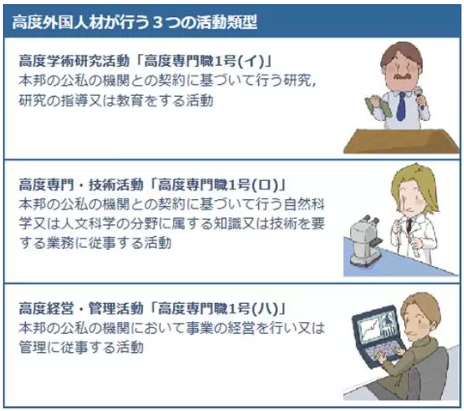 高度外国人材が行う３つの活動類型

高度学術研究活動「高度専門職1号(イ)」
本邦の公私の機関との契約に基づいて行う研究，研究の指導又は教育をする活動

高度専門・技術活動「高度専門職1号(ロ)」
本邦の公私の機関との契約に基づいて行う自然科学又は人文科学の分野に属する知識又は技術を要する業務に従事する活動

高度経営・管理活動「高度専門職1号(ハ)」
本邦の公私の機関において事業の経営を行い又は管理に従事する活動